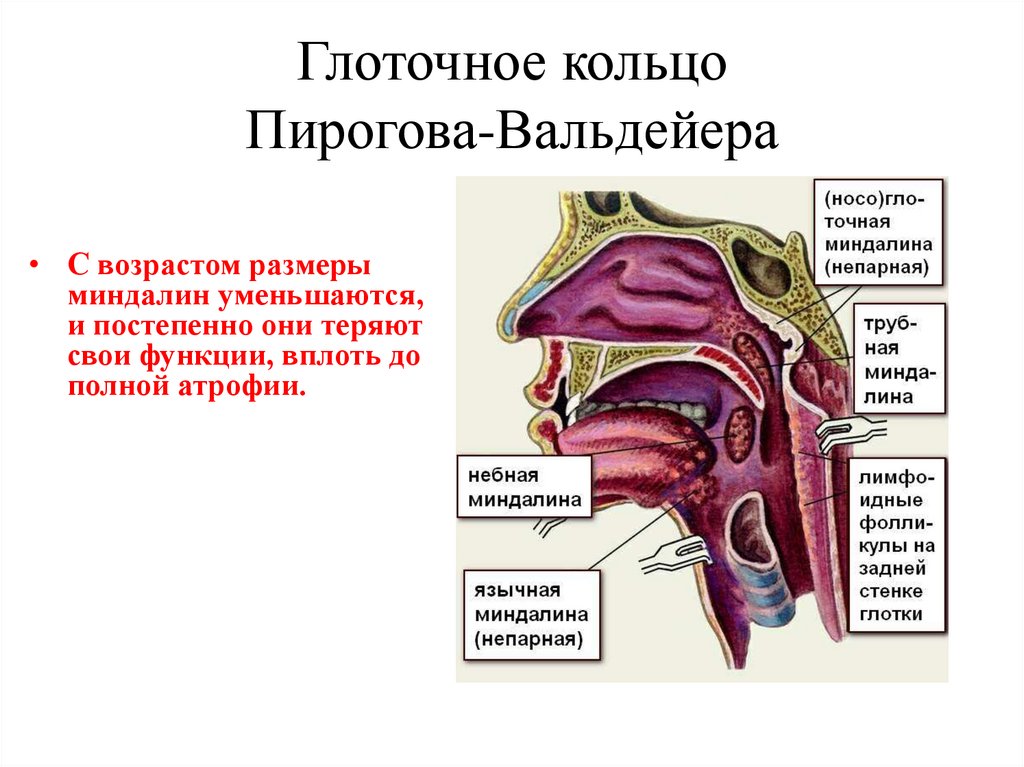 Глоточное кольцо Пирогова-Вальдейера

• С возрастом размеры миндалин уменьшаются, и постепенно они теряют свои функции, вплоть до полной атрофии.

(носо)глоточная миндалина (непарная)

трубная миндалина

небная миндалина

лимфоидные фолликулы на задней стенке глотки

язычная миндалина (непарная)